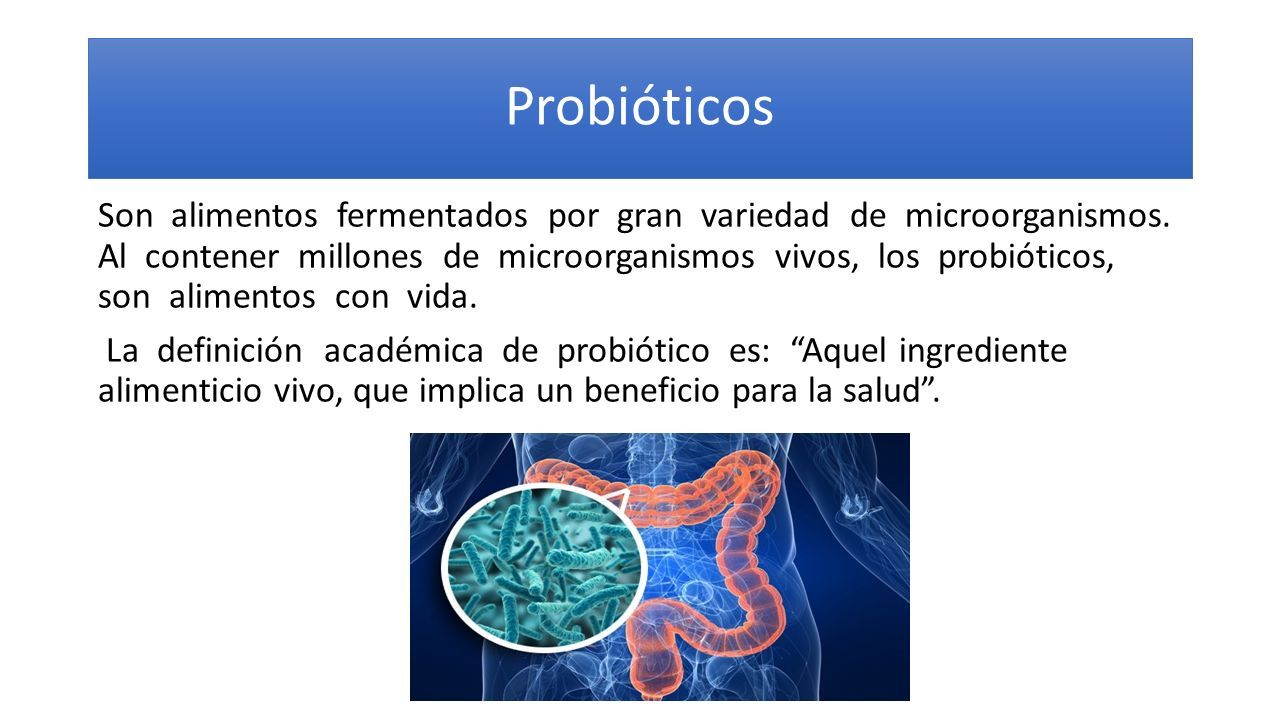 Probióticos

Son alimentos fermentados por gran variedad de microorganismos. Al contener millones de microorganismos vivos, los probióticos, son alimentos con vida.

La definición académica de probiótico es: “Aquel ingrediente alimenticio vivo, que implica un beneficio para la salud”.